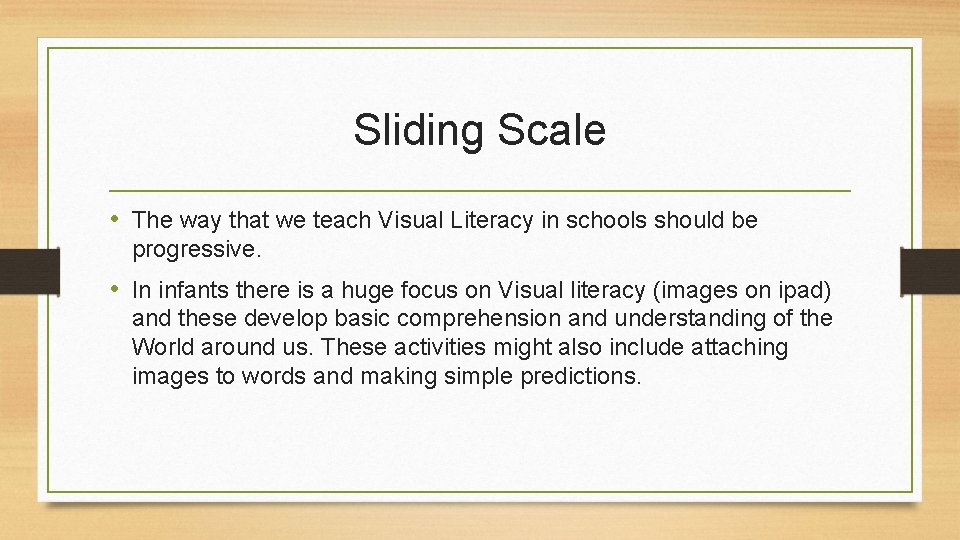 Sliding Scale

• The way that we teach Visual Literacy in schools should be progressive.

• In infants there is a huge focus on Visual literacy (images on ipad) and these develop basic comprehension and understanding of the World around us. These activities might also include attaching images to words and making simple predictions.